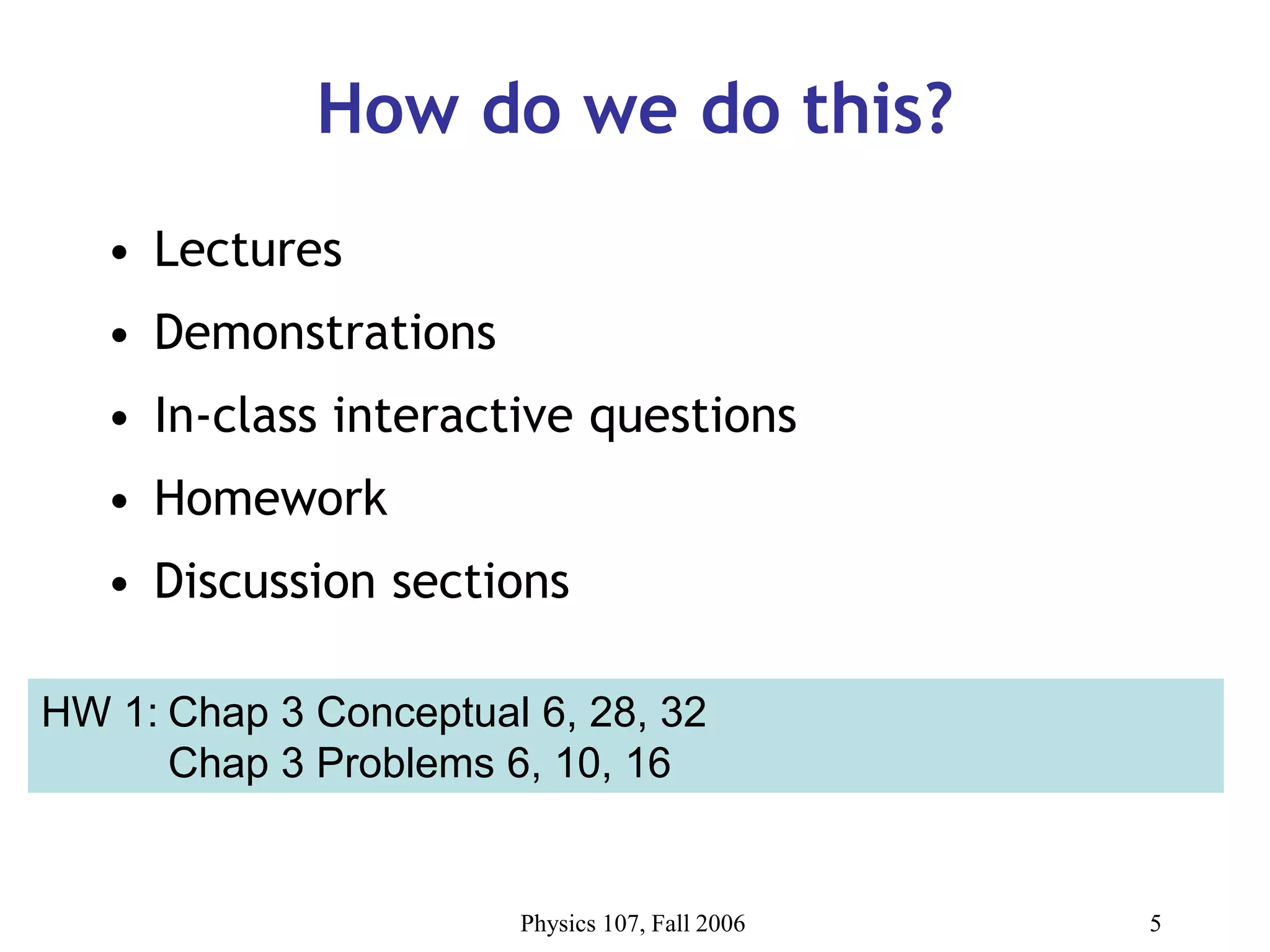 How do we do this?

• Lectures
• Demonstrations
• In-class interactive questions
• Homework
• Discussion sections

HW 1: Chap 3 Conceptual 6, 28, 32
Chap 3 Problems 6, 10, 16

Physics 107, Fall 2006

5